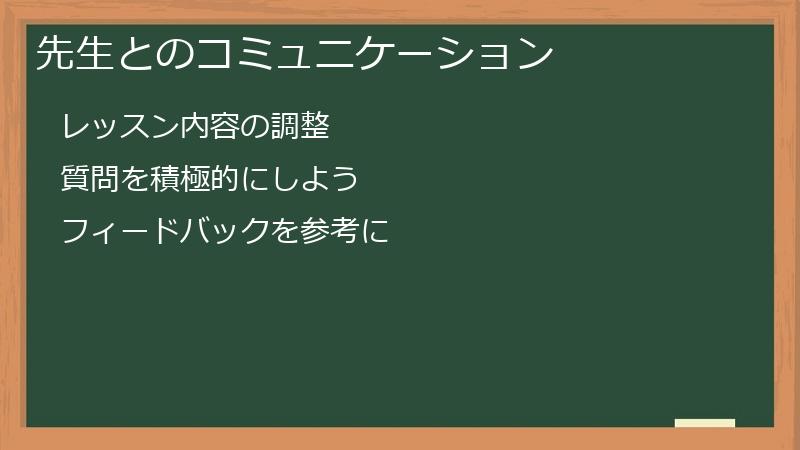 先生とのコミュニケーション

レッスン内容の調整

質問を積極的にしよう

フィードバックを参考に